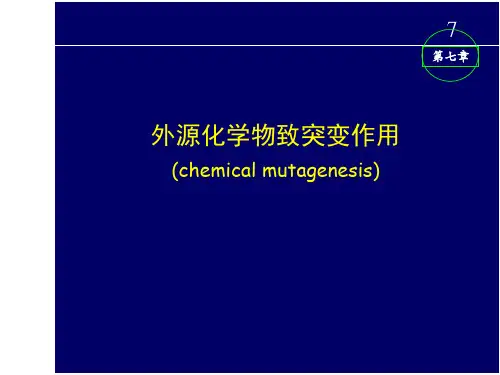 7
第七章

外源化学物致突变作用
(chemical mutagenesis)